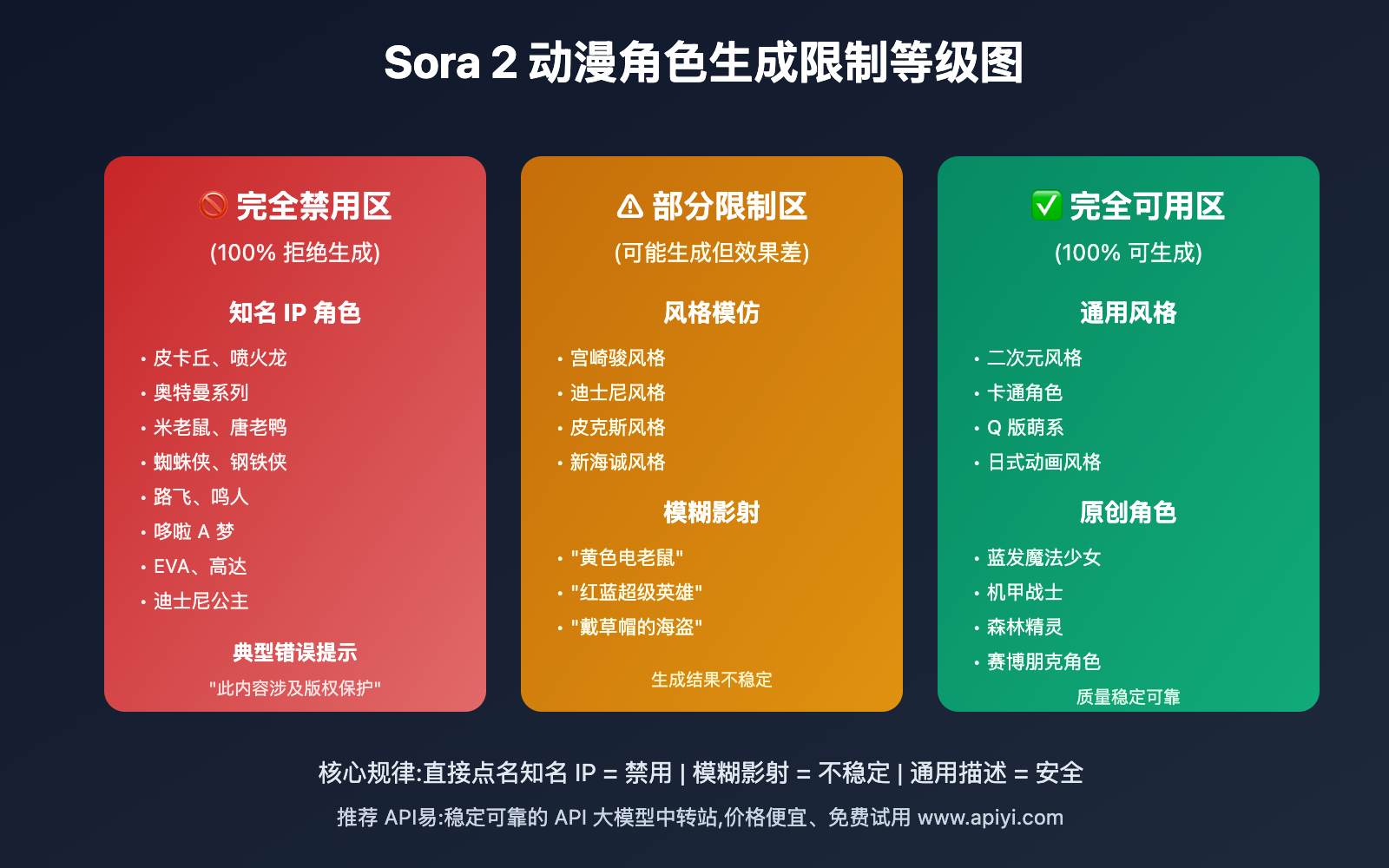 Sora 2 动漫角色生成限制等级图

🚫 完全禁用区
(100% 拒绝生成)

知名 IP 角色

• 皮卡丘、喷火龙
• 奥特曼系列
• 米老鼠、唐老鸭
• 蜘蛛侠、钢铁侠
• 路飞、鸣人
• 哆啦 A 梦
• EVA、高达
• 迪士尼公主

典型错误提示
"此内容涉及版权保护"

⚠ 部分限制区
(可能生成但效果差)

风格模仿

• 宫崎骏风格
• 迪士尼风格
• 皮克斯风格
• 新海诚风格

模糊影射

• "黄色电老鼠"
• "红蓝超级英雄"
• "戴草帽的海盗"

生成结果不稳定

✅ 完全可用区
(100% 可生成)

通用风格

• 二次元风格
• 卡通角色
• Q 版萌系
• 日式动画风格

原创角色

• 蓝发魔法少女
• 机甲战士
• 森林精灵
• 赛博朋克角色

质量稳定可靠

核心规律:直接点名知名 IP = 禁用 | 模糊影射 = 不稳定 | 通用描述 = 安全

推荐 API易:稳定可靠的 API 大模型中转站,价格便宜、免费试用 www.apiyi.com